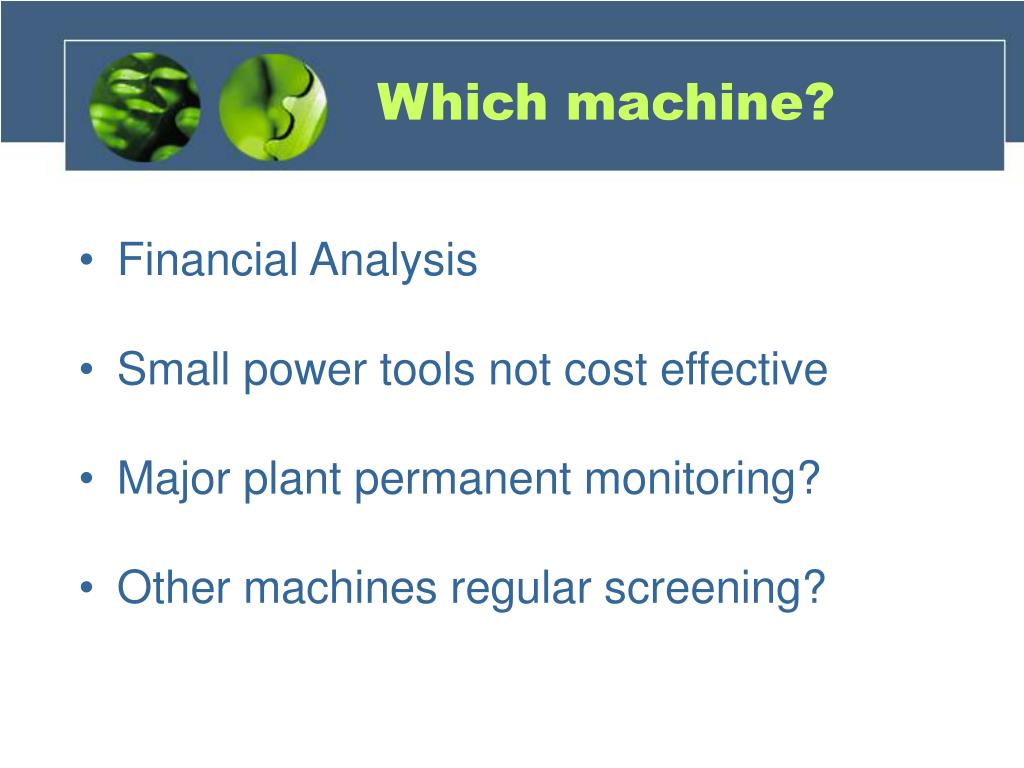 Which machine?

• Financial Analysis

• Small power tools not cost effective

• Major plant permanent monitoring?

• Other machines regular screening?